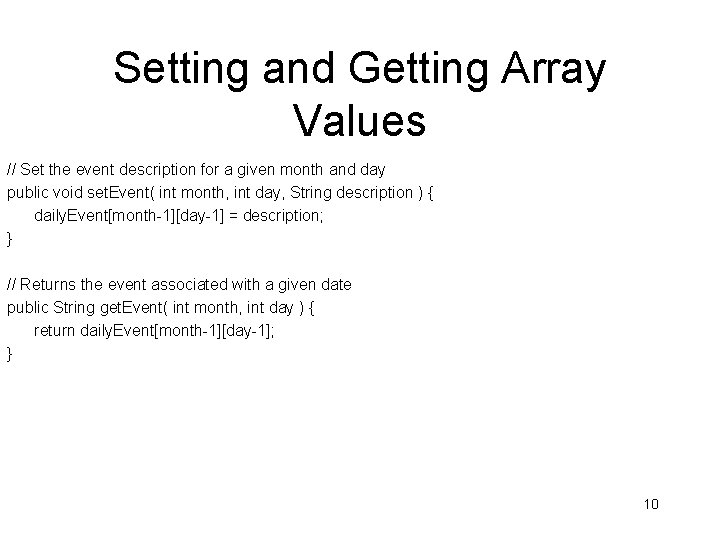 Setting and Getting Array Values

// Set the event description for a given month and day
public void setEvent( int month, int day, String description ) {
    dailyEvent[month-1][day-1] = description;
}

// Returns the event associated with a given date
public String getEvent( int month, int day ) {
    return dailyEvent[month-1][day-1];
}

10